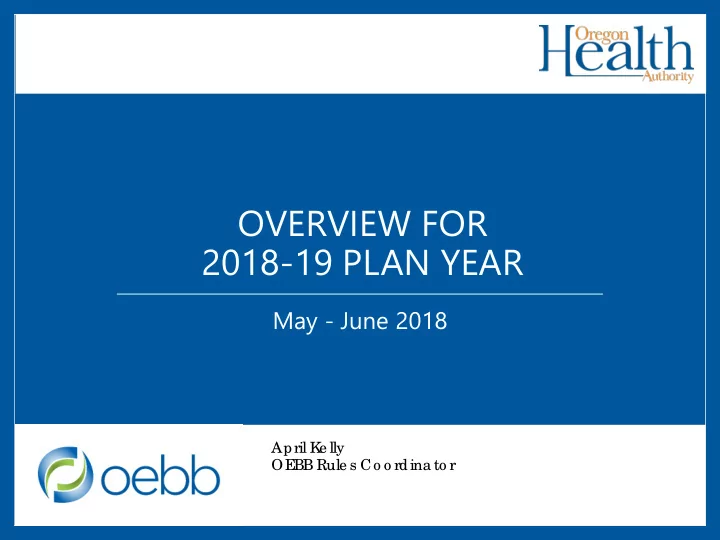 Oregon Health Authority

OVERVIEW FOR
2018-19 PLAN YEAR

May - June 2018

oebb

April Kelly
OEBB Rules Coordinator